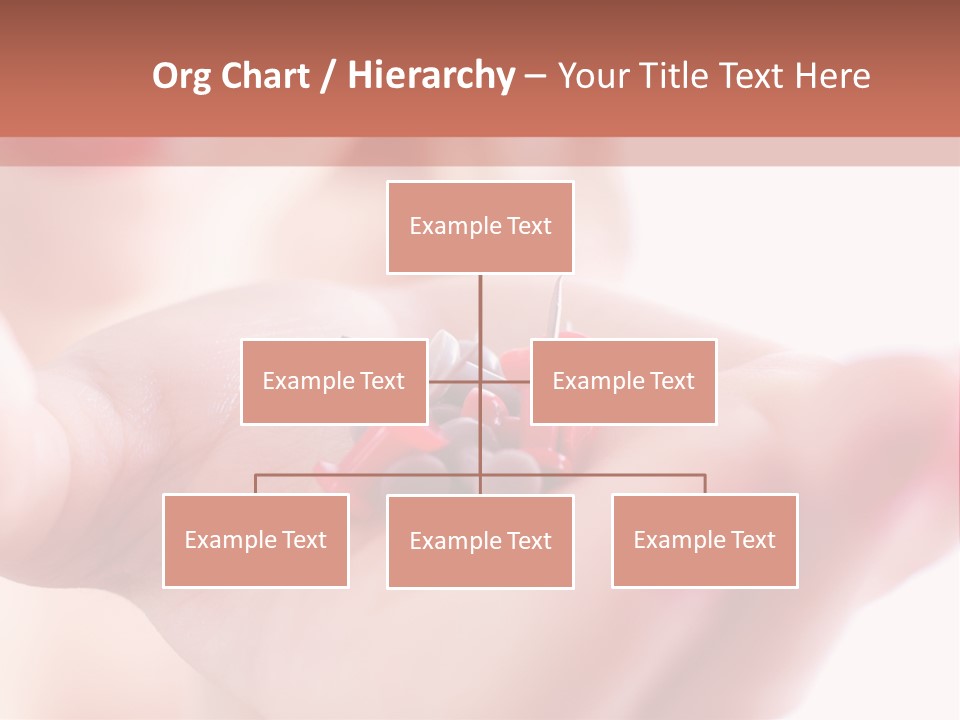 Org Chart / Hierarchy – Your Title Text Here

Example Text

Example Text

Example Text

Example Text

Example Text

Example Text